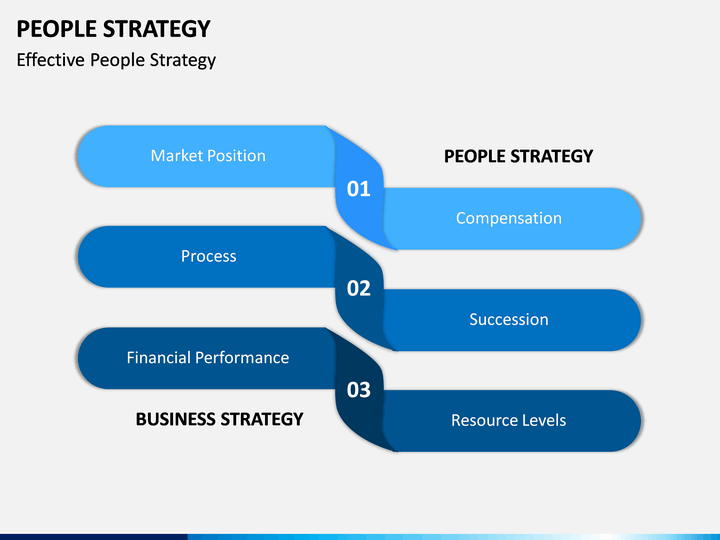 PEOPLE STRATEGY

Effective People Strategy

Market Position

PEOPLE STRATEGY

01

Compensation

Process

02

Succession

Financial Performance

03

BUSINESS STRATEGY

Resource Levels